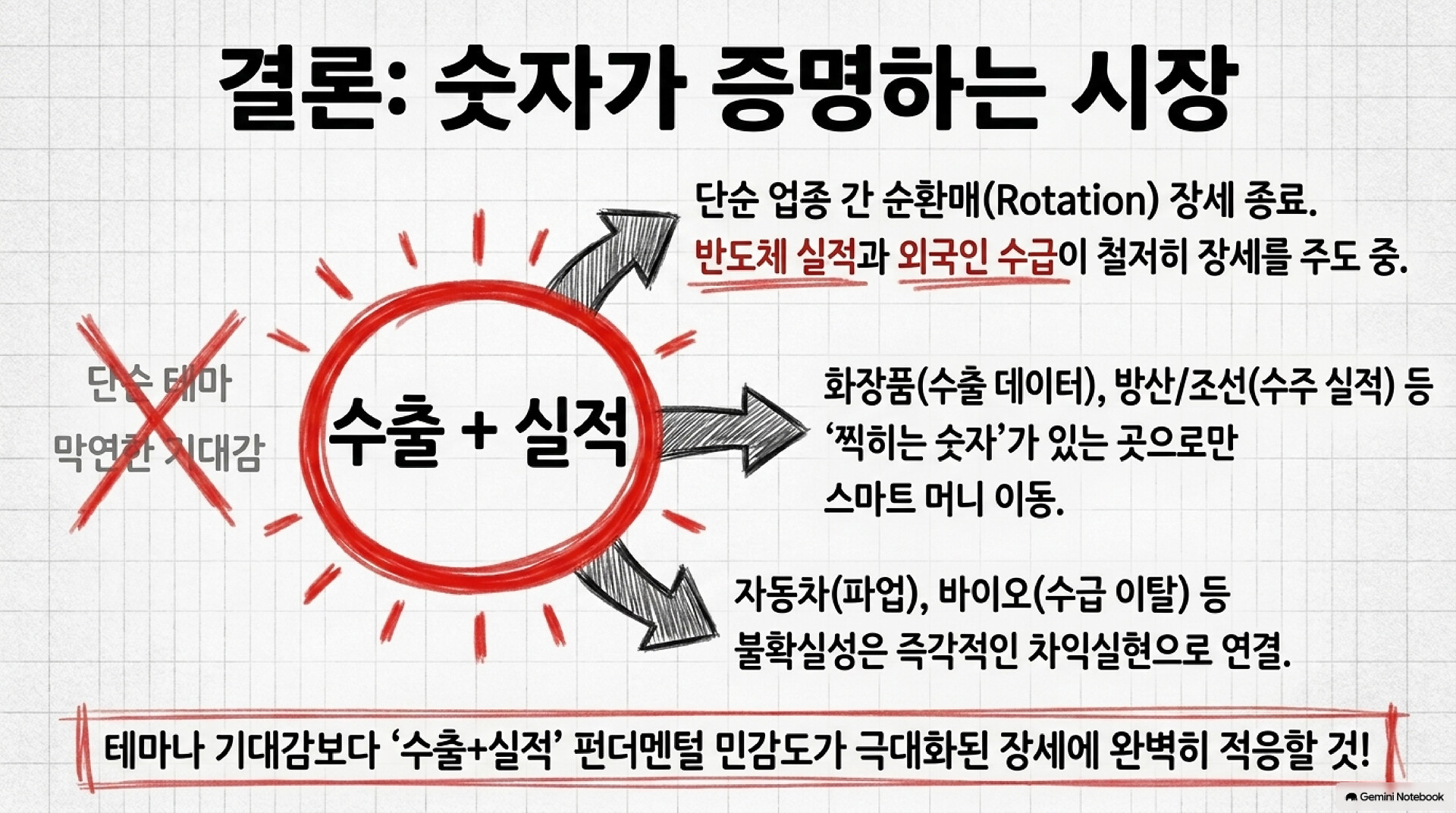 결론: 숫자가 증명하는 시장

단순 테마
막연한 기대감

수출 + 실적

단순 업종 간 순환매(Rotation) 장세 종료.
반도체 실적과 외국인 수급이 철저히 장세를 주도 중.

화장품(수출 데이터), 방산/조선(수주 실적) 등 '찍히는 숫자'가 있는 곳으로만 스마트 머니 이동.

자동차(파업), 바이오(수급 이탈) 등 불확실성은 즉각적인 차익실현으로 연결.

테마나 기대감보다 '수출+실적' 펀더멘털 민감도가 극대화된 장세에 완벽히 적응할 것!

Gemini Notebook